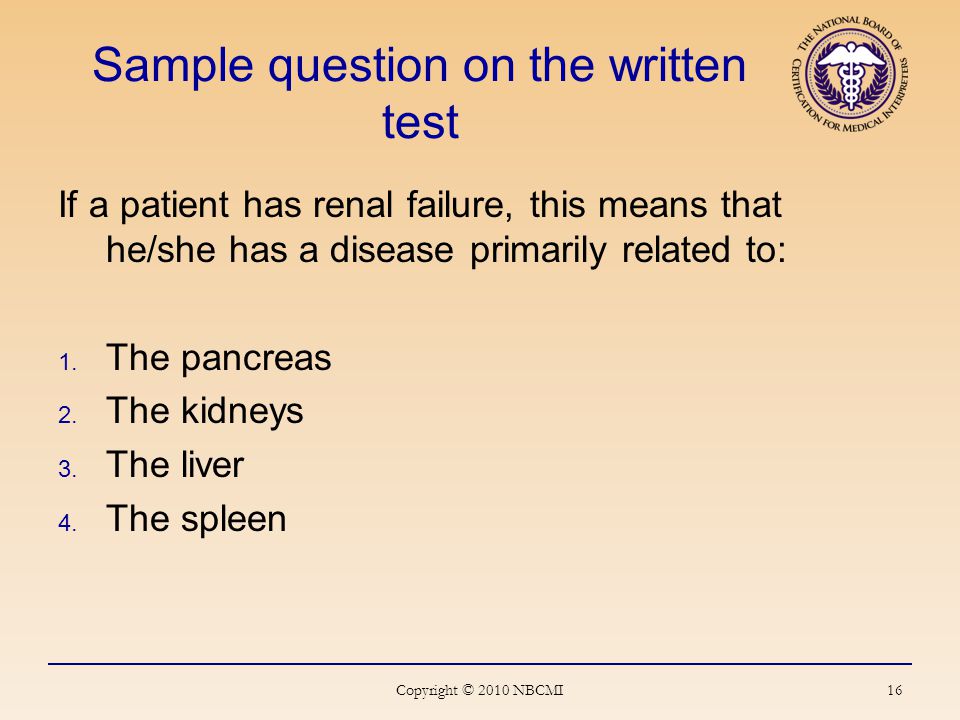 Sample question on the written test

THE NATIONAL BOARD OF CERTIFICATION FOR MEDICAL INTERPRETERS

If a patient has renal failure, this means that he/she has a disease primarily related to:

1. The pancreas
2. The kidneys
3. The liver
4. The spleen

Copyright © 2010 NBCMI

16